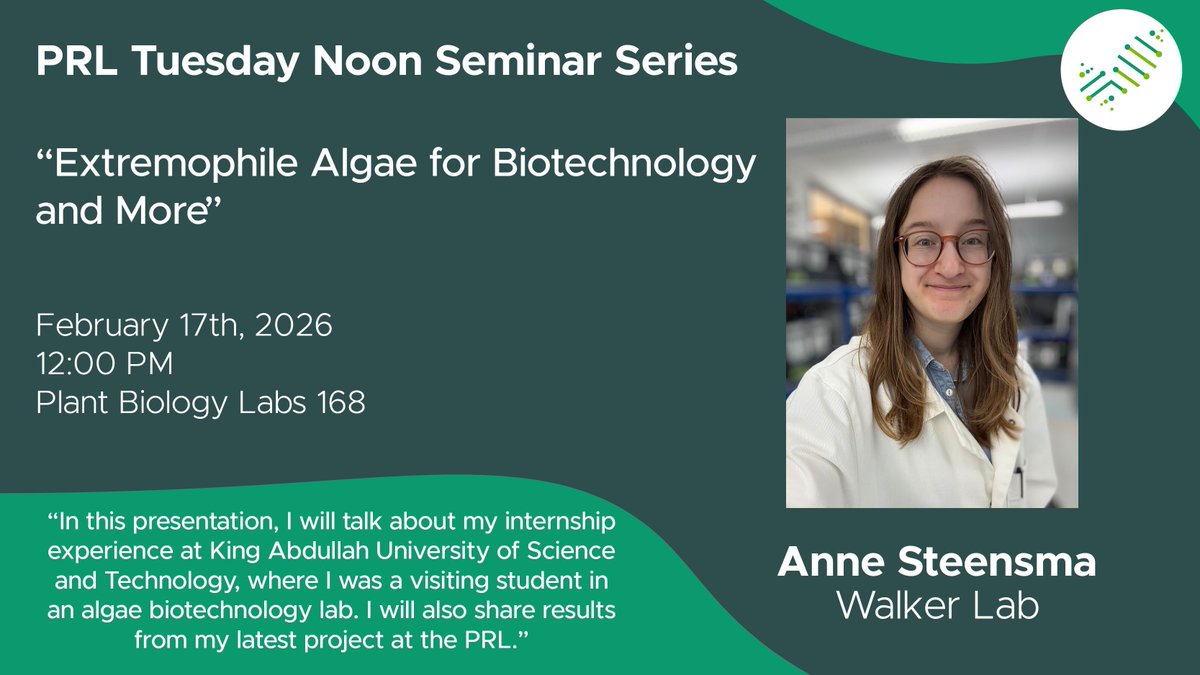 PRL Tuesday Noon Seminar Series

“Extremophile Algae for Biotechnology and More”

February 17th, 2026
12:00 PM
Plant Biology Labs 168

“In this presentation, I will talk about my internship experience at King Abdullah University of Science and Technology, where I was a visiting student in an algae biotechnology lab. I will also share results from my latest project at the PRL.”

Anne Steensma
Walker Lab